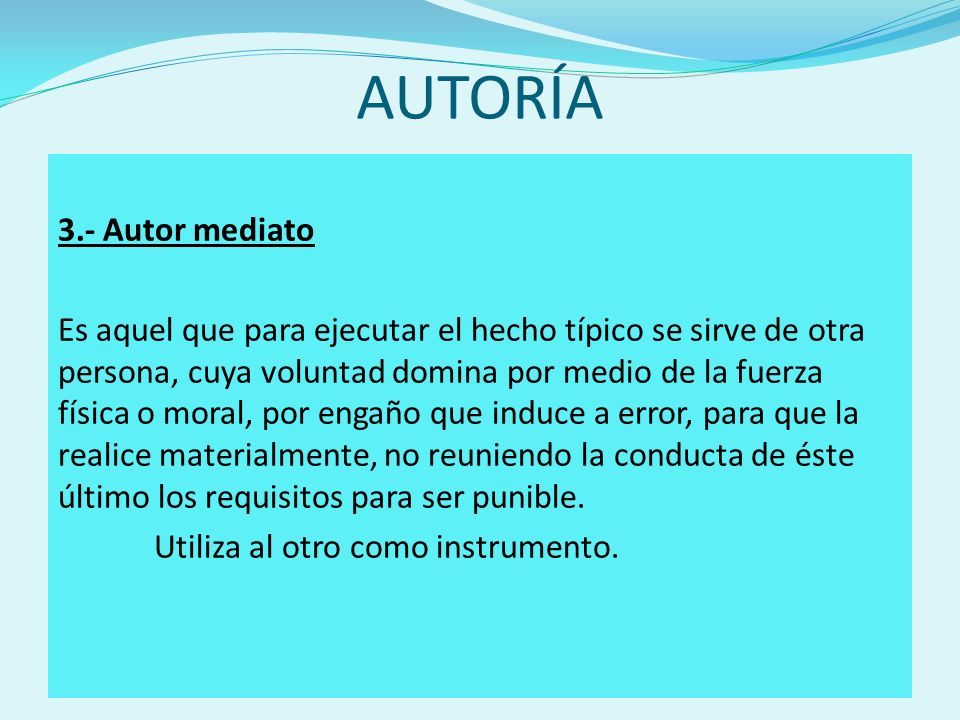 AUTORÍA

3.- Autor mediato

Es aquel que para ejecutar el hecho típico se sirve de otra persona, cuya voluntad domina por medio de la fuerza física o moral, por engaño que induce a error, para que la realice materialmente, no reuniendo la conducta de éste último los requisitos para ser punible.

Utiliza al otro como instrumento.